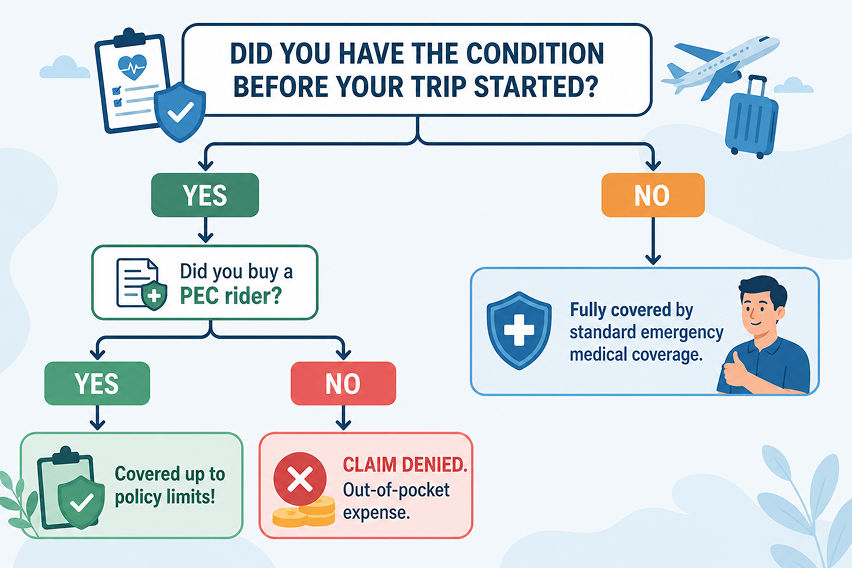 DID YOU HAVE THE CONDITION BEFORE YOUR TRIP STARTED?

YES

Did you buy a PEC rider?

YES

Covered up to policy limits!

NO

CLAIM DENIED. Out-of-pocket expense.

NO

Fully covered by standard emergency medical coverage.